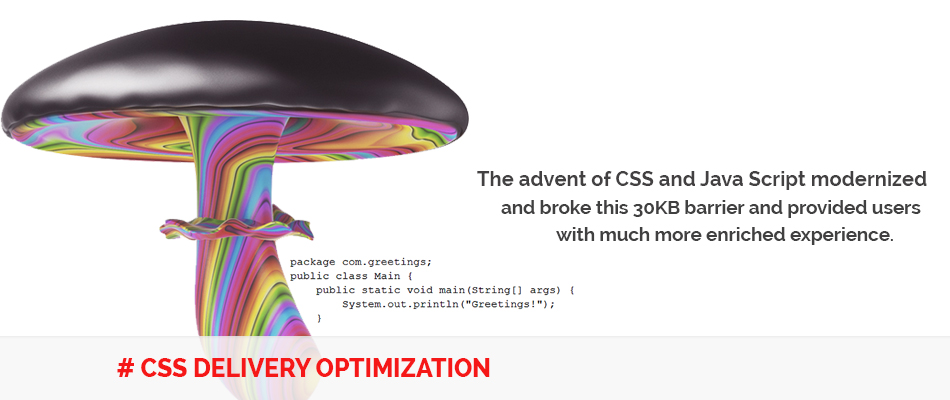 The advent of CSS and Java Script modernized and broke this 30KB barrier and provided users with much more enriched experience.

package com.greetings;
public class Main {
    public static void main(String[] args) {
        System.out.println("Greetings!");
    }

# CSS DELIVERY OPTIMIZATION